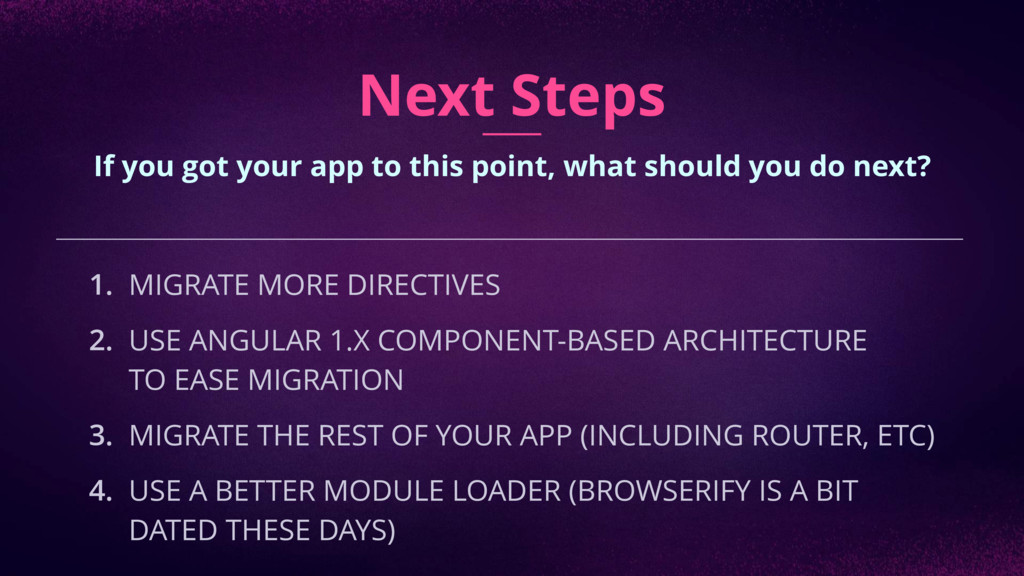 Next Steps

If you got your app to this point, what should you do next?

1. MIGRATE MORE DIRECTIVES
2. USE ANGULAR 1.X COMPONENT-BASED ARCHITECTURE TO EASE MIGRATION
3. MIGRATE THE REST OF YOUR APP (INCLUDING ROUTER, ETC)
4. USE A BETTER MODULE LOADER (BROWSERIFY IS A BIT DATED THESE DAYS)